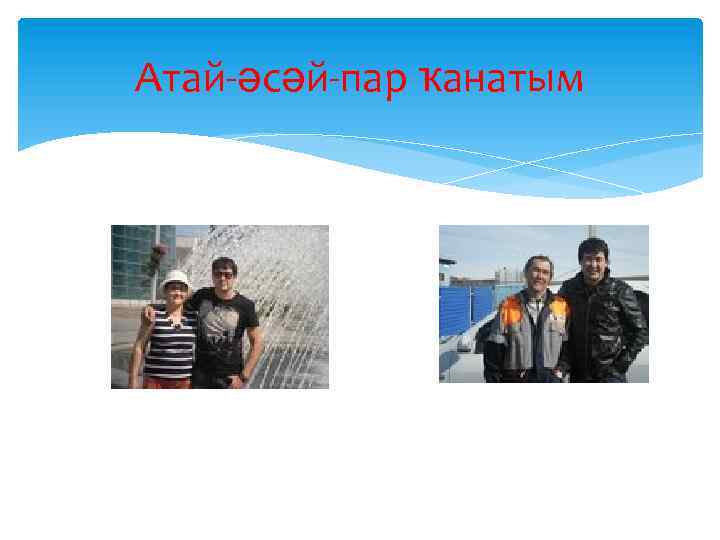 Атай-әсәй-пар ҡанатым